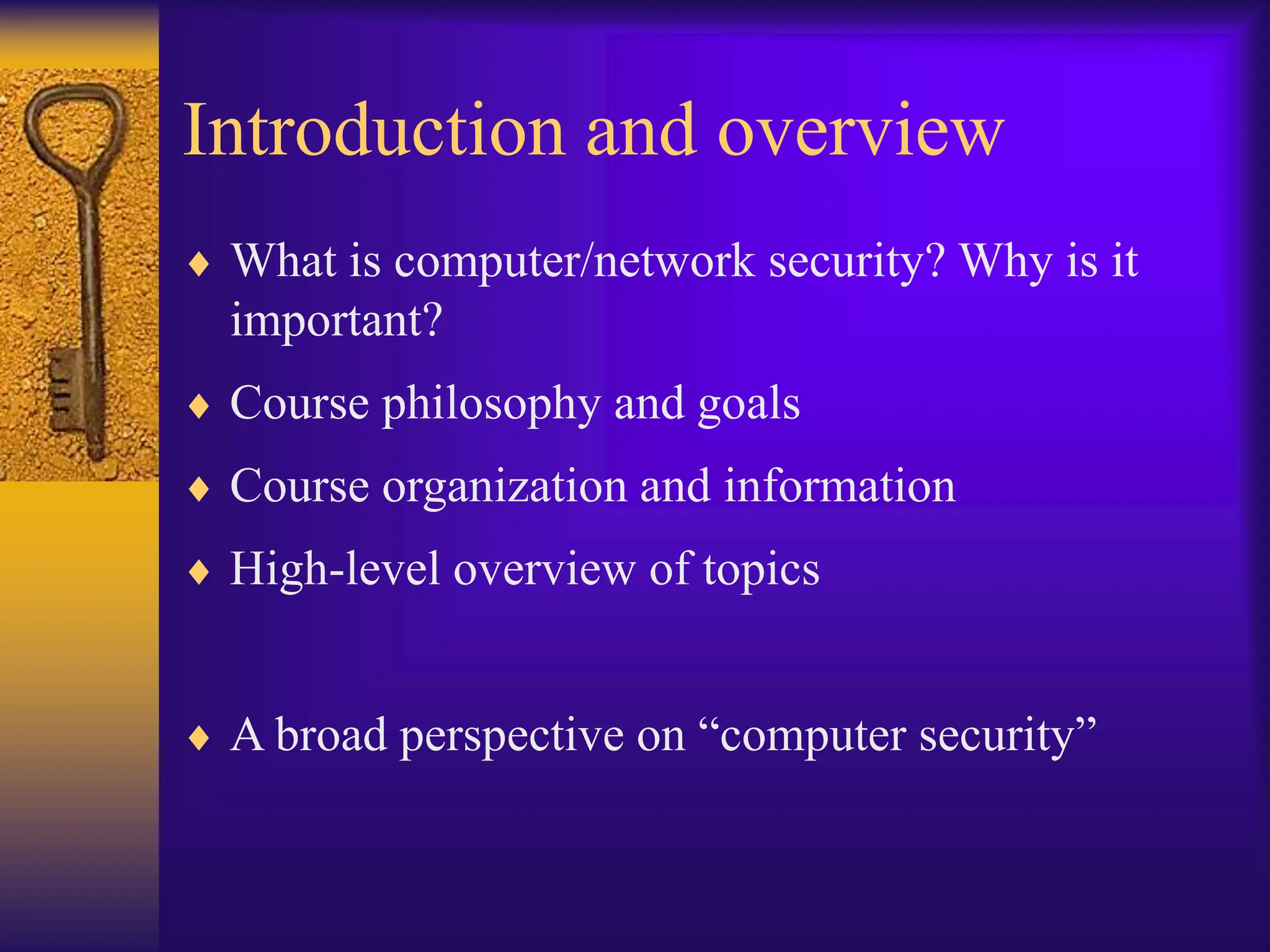 Introduction and overview

♦ What is computer/network security? Why is it important?

♦ Course philosophy and goals

♦ Course organization and information

♦ High-level overview of topics

♦ A broad perspective on “computer security”